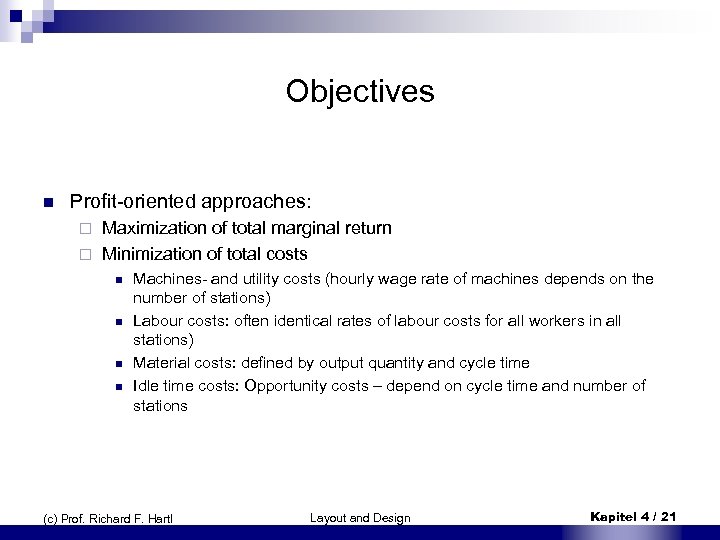 Objectives

Profit-oriented approaches:

Maximization of total marginal return

Minimization of total costs

Machines- and utility costs (hourly wage rate of machines depends on the number of stations)

Labour costs: often identical rates of labour costs for all workers in all stations)

Material costs: defined by output quantity and cycle time

Idle time costs: Opportunity costs – depend on cycle time and number of stations

(c) Prof. Richard F. Hartl

Layout and Design

Kapitel 4 / 21